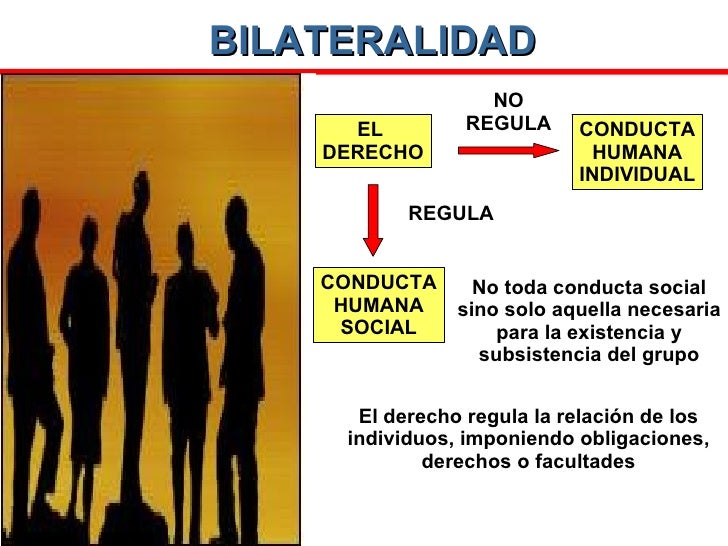 BILATERALIDAD

EL DERECHO

NO REGULA

CONDUCTA HUMANA INDIVIDUAL

REGULA

CONDUCTA HUMANA SOCIAL

No toda conducta social sino solo aquella necesaria para la existencia y subsistencia del grupo

El derecho regula la relación de los individuos, imponiendo obligaciones, derechos o facultades